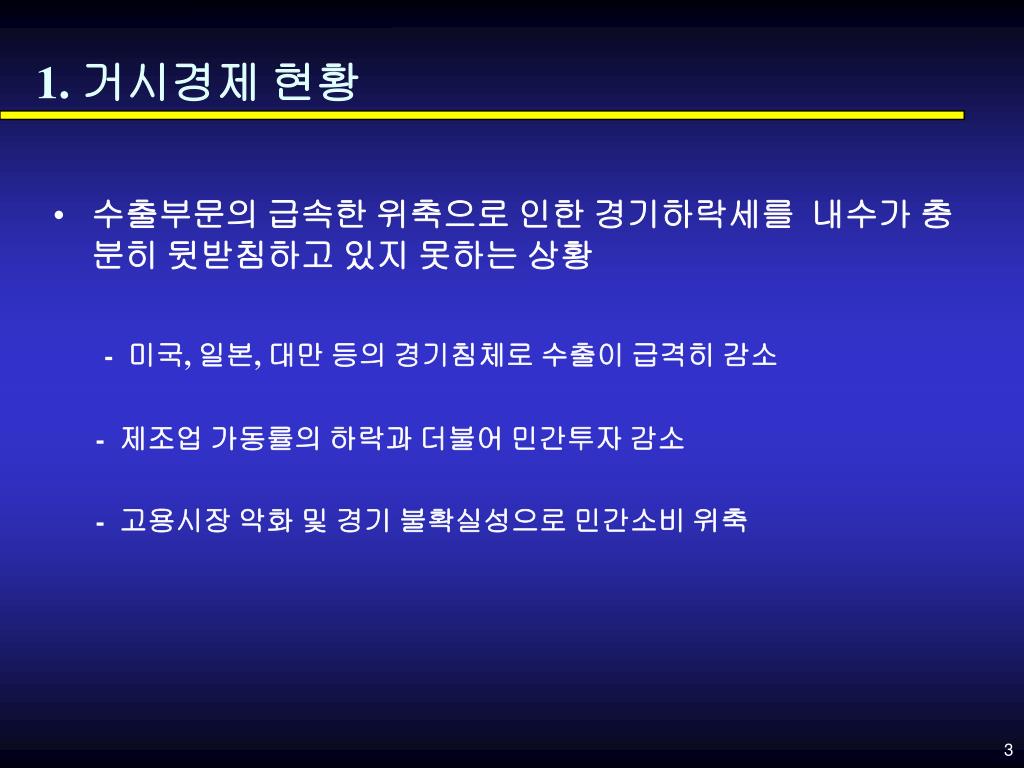 1. 거시경제 현황

• 수출부문의 급속한 위축으로 인한 경기하락세를 내수가 충분히 뒷받침하고 있지 못하는 상황

- 미국, 일본, 대만 등의 경기침체로 수출이 급격히 감소

- 제조업 가동률의 하락과 더불어 민간투자 감소

- 고용시장 악화 및 경기 불확실성으로 민간소비 위축

3